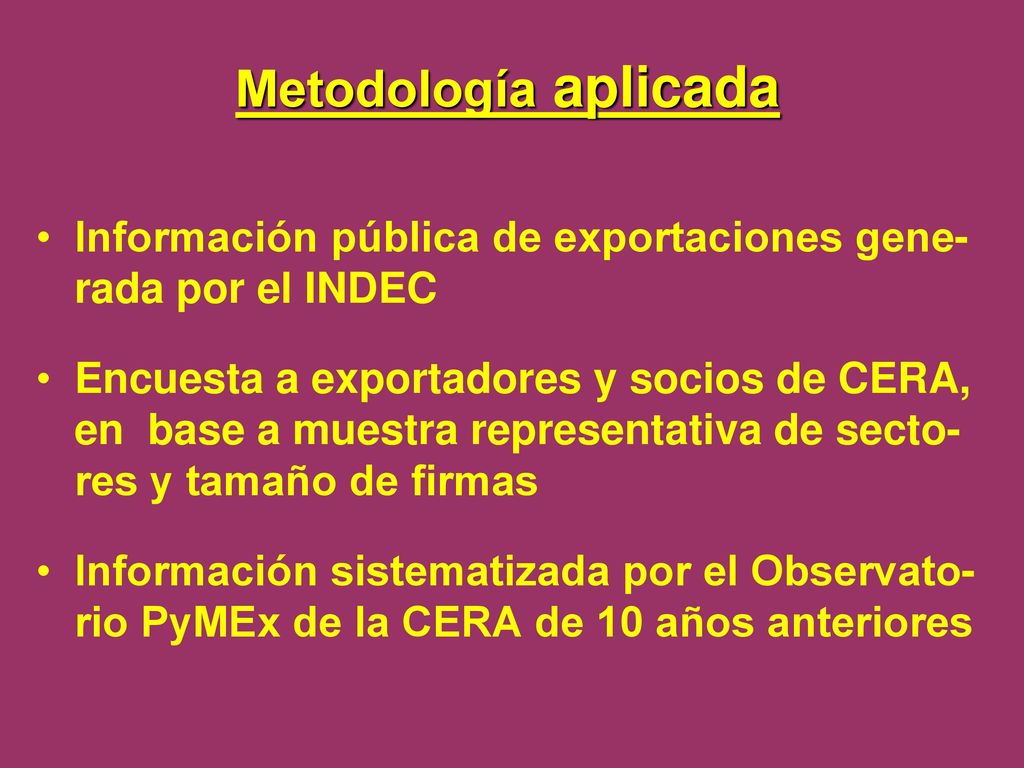 Metodología aplicada

• Información pública de exportaciones generada por el INDEC

• Encuesta a exportadores y socios de CERA, en base a muestra representativa de sectores y tamaño de firmas

• Información sistematizada por el Observatorio PyMEx de la CERA de 10 años anteriores